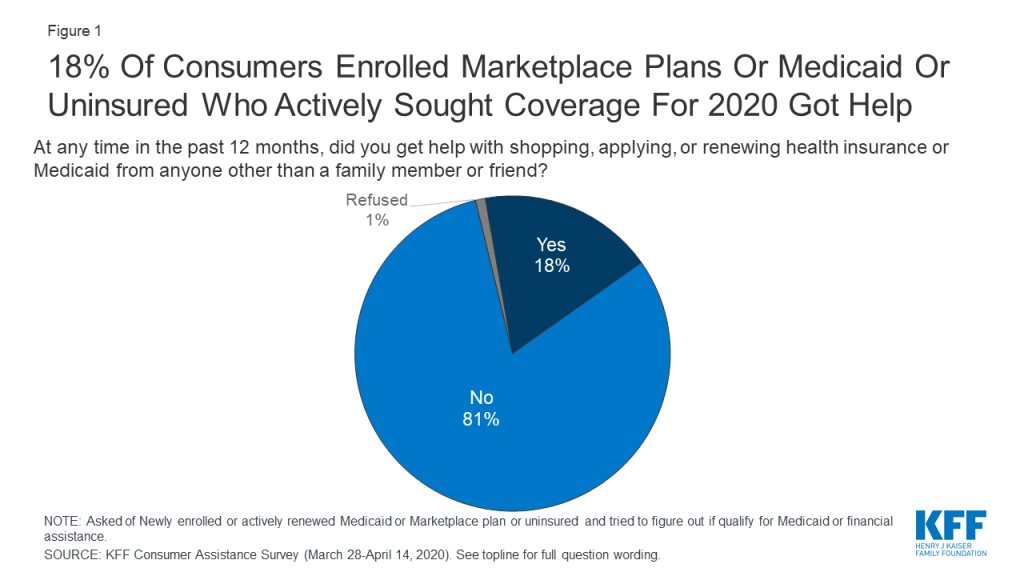 Figure 1

18% Of Consumers Enrolled Marketplace Plans Or Medicaid Or Uninsured Who Actively Sought Coverage For 2020 Got Help

At any time in the past 12 months, did you get help with shopping, applying, or renewing health insurance or Medicaid from anyone other than a family member or friend?

Refused 1%

Yes 18%

No 81%

NOTE: Asked of Newly enrolled or actively renewed Medicaid or Marketplace plan or uninsured and tried to figure out if qualify for Medicaid or financial assistance.
SOURCE: KFF Consumer Assistance Survey (March 28-April 14, 2020). See topline for full question wording.

KFF
HENRY J KAISER FAMILY FOUNDATION